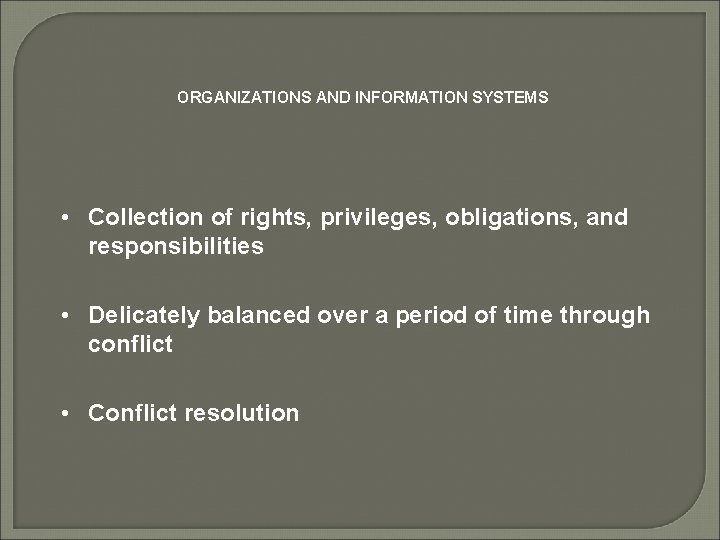 ORGANIZATIONS AND INFORMATION SYSTEMS

• Collection of rights, privileges, obligations, and responsibilities

• Delicately balanced over a period of time through conflict

• Conflict resolution